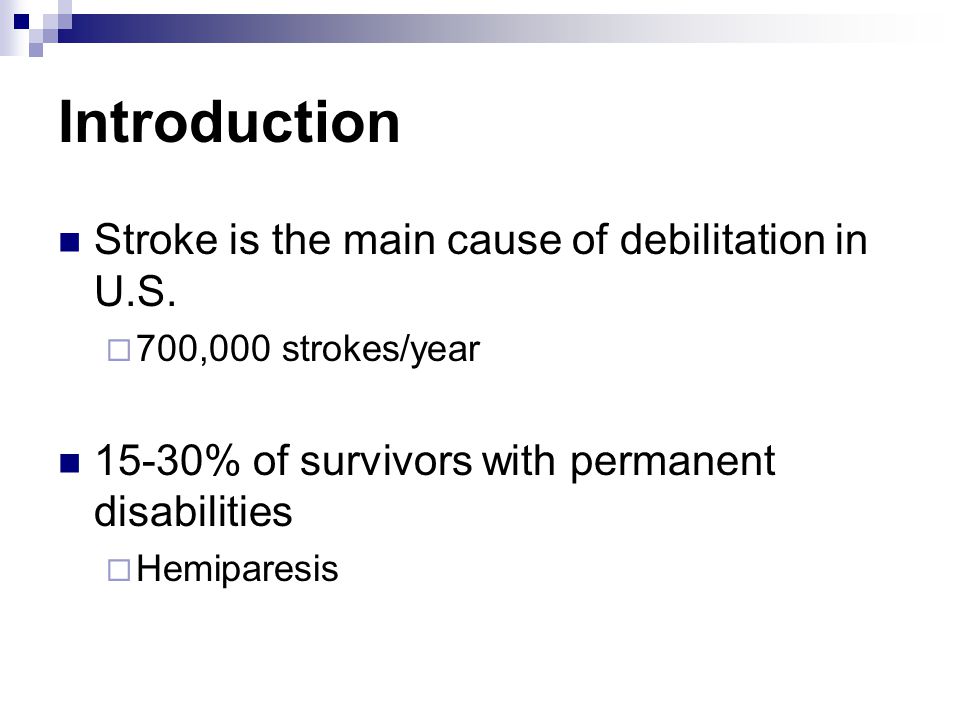 Introduction

Stroke is the main cause of debilitation in U.S.

700,000 strokes/year

15-30% of survivors with permanent disabilities

Hemiparesis